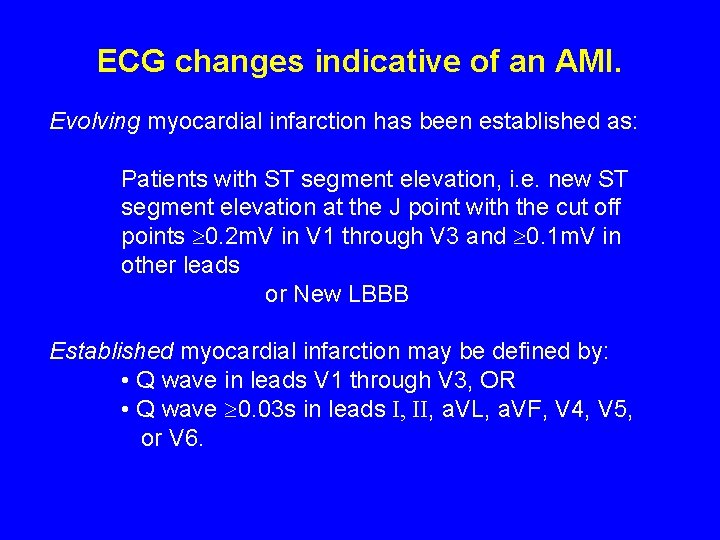 ECG changes indicative of an AMI.

Evolving myocardial infarction has been established as:

Patients with ST segment elevation, i.e. new ST segment elevation at the J point with the cut off points $\geq$0.2mV in V1 through V3 and $\geq$0.1mV in other leads

or New LBBB

Established myocardial infarction may be defined by:

• Q wave in leads V1 through V3, OR

• Q wave $\geq$0.03s in leads I, II, aVL, aVF, V4, V5, or V6.